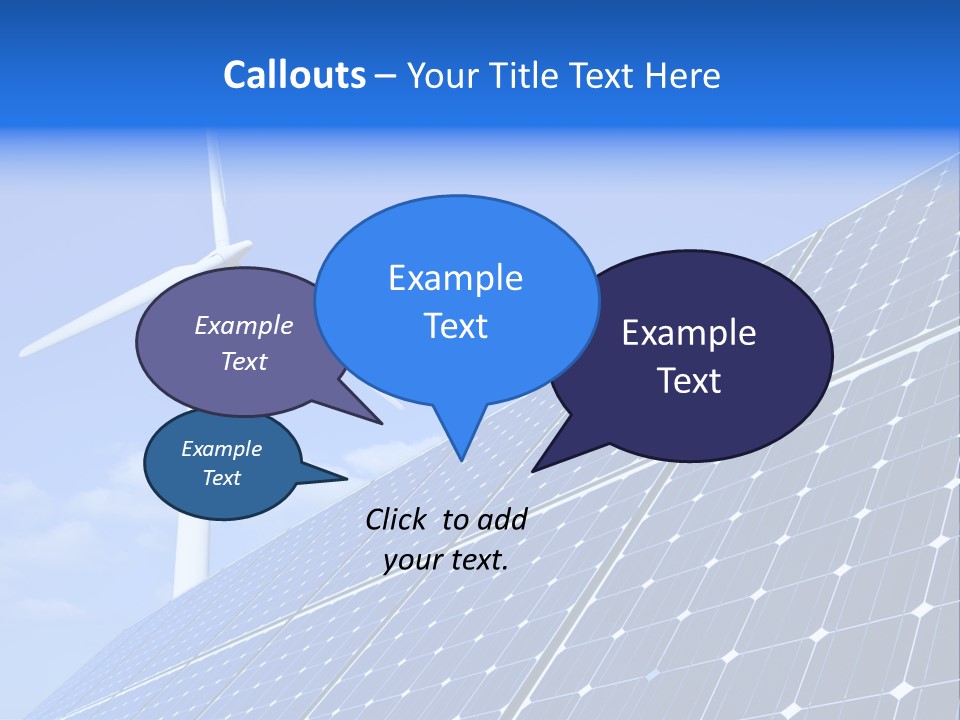 Callouts – Your Title Text Here

Example Text

Example Text

Example Text

Example Text

Click to add your text.